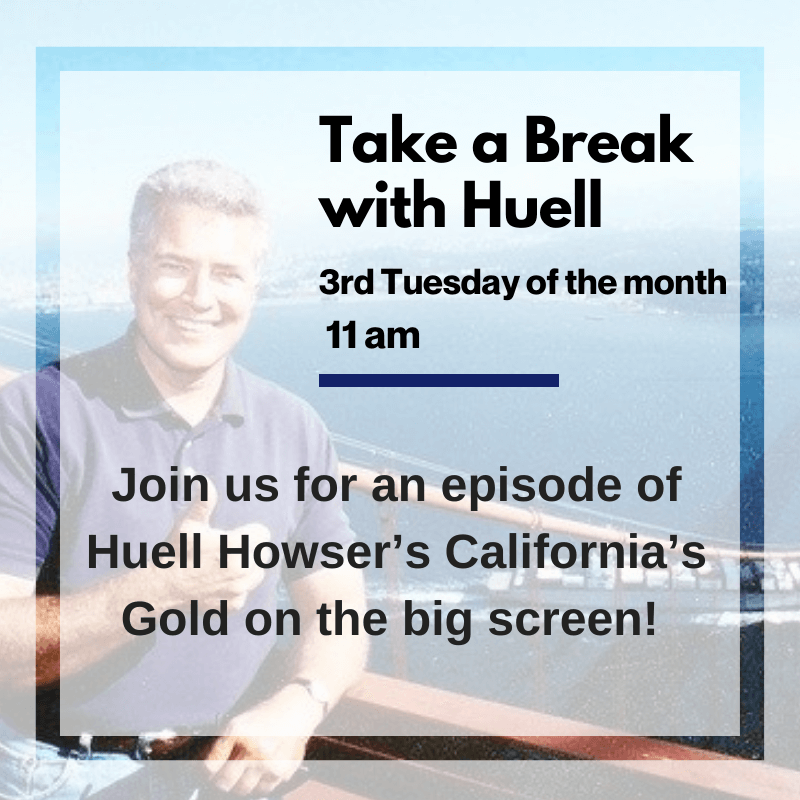 Take a Break with Huell

3rd Tuesday of the month
11 am

Join us for an episode of Huell Howser's California's Gold on the big screen!